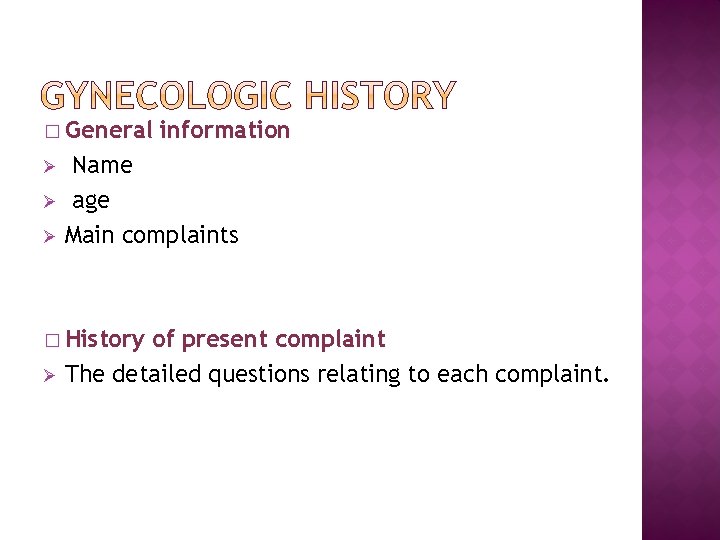 GYNECOLOGIC HISTORY

□ General information
➢ Name
➢ age
➢ Main complaints

□ History of present complaint
➢ The detailed questions relating to each complaint.